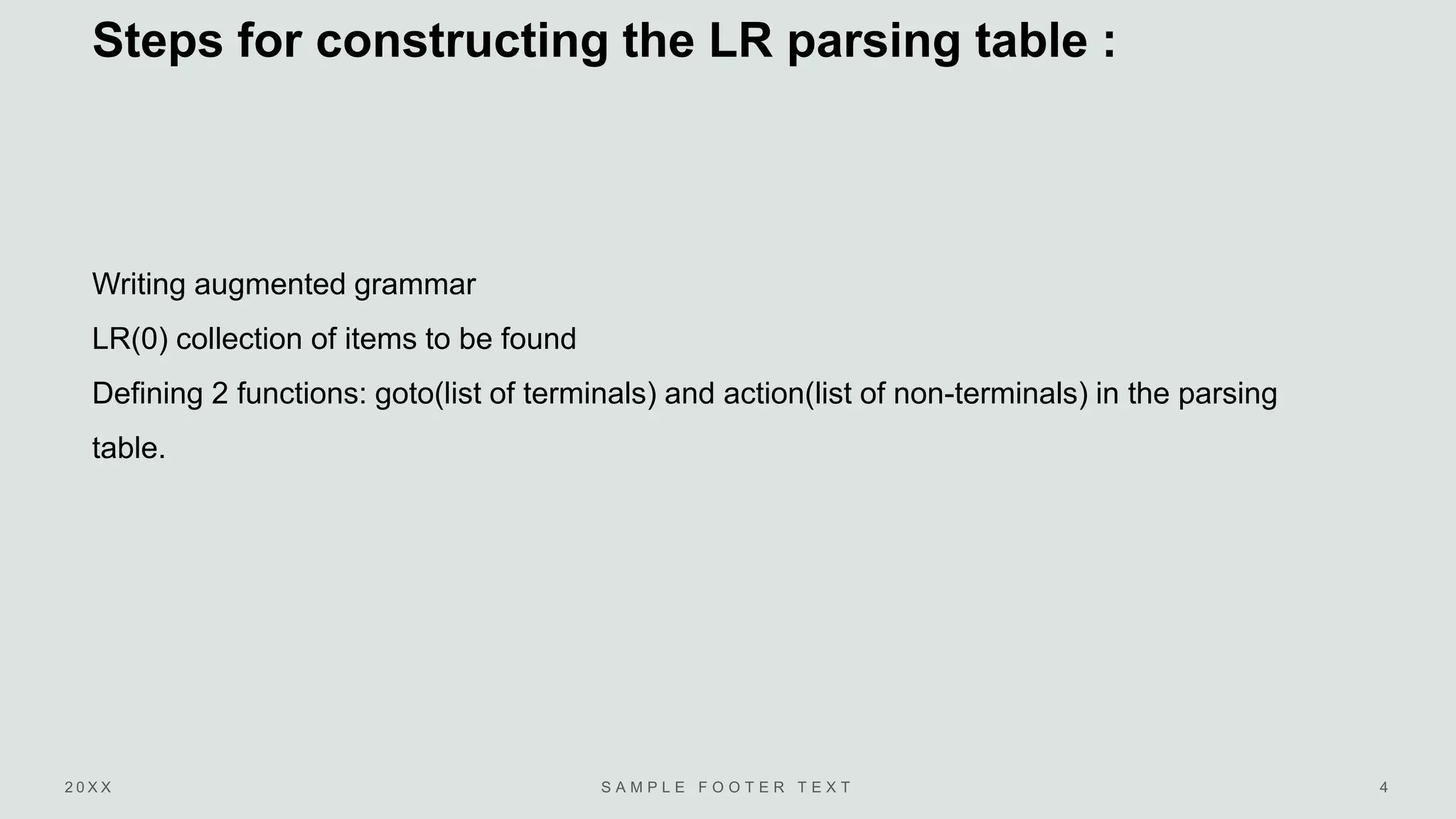 Steps for constructing the LR parsing table :

Writing augmented grammar

LR(0) collection of items to be found

Defining 2 functions: goto(list of terminals) and action(list of non-terminals) in the parsing table.

20XX

SAMPLE FOOTER TEXT

4